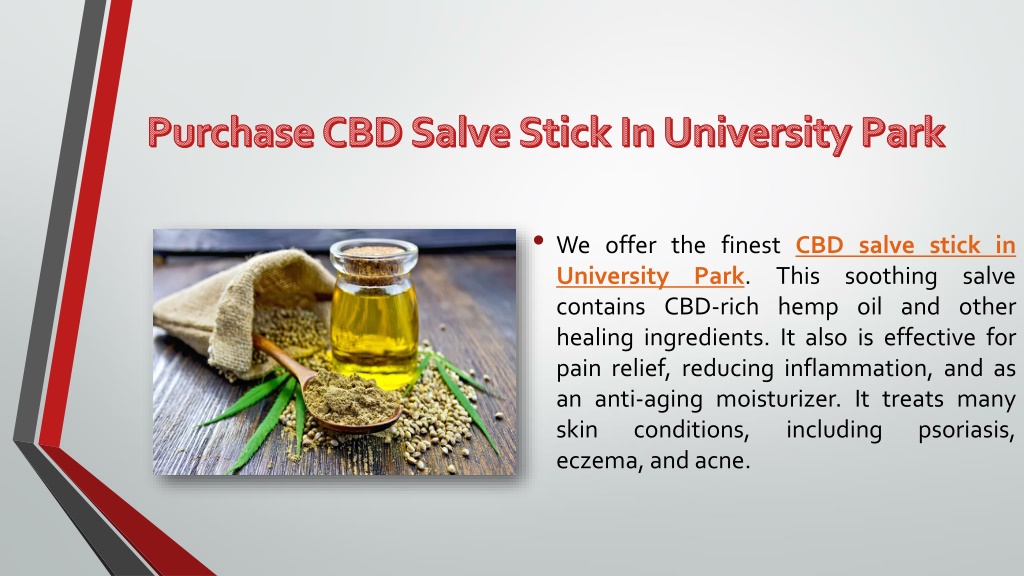 Purchase CBD Salve Stick In University Park

• We offer the finest CBD salve stick in University Park. This soothing salve contains CBD-rich hemp oil and other healing ingredients. It also is effective for pain relief, reducing inflammation, and as an anti-aging moisturizer. It treats many skin conditions, including psoriasis, eczema, and acne.